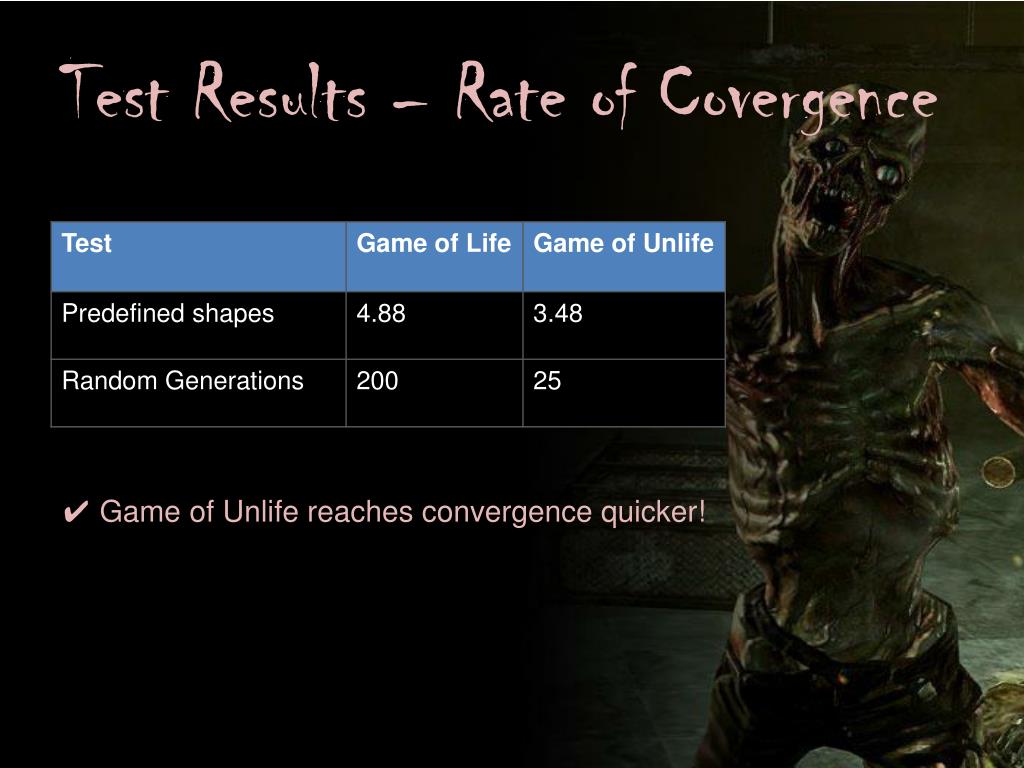 Test Results – Rate of Covergence

| Test | Game of Life | Game of Unlife |
|---|---|---|
| Predefined shapes | 4.88 | 3.48 |
| Random Generations | 200 | 25 |

✔ Game of Unlife reaches convergence quicker!